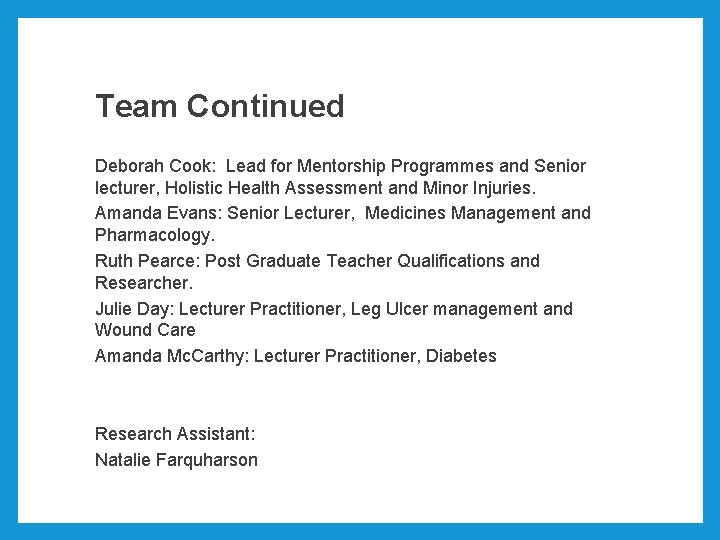 Team Continued

Deborah Cook: Lead for Mentorship Programmes and Senior lecturer, Holistic Health Assessment and Minor Injuries.

Amanda Evans: Senior Lecturer, Medicines Management and Pharmacology.

Ruth Pearce: Post Graduate Teacher Qualifications and Researcher.

Julie Day: Lecturer Practitioner, Leg Ulcer management and Wound Care

Amanda McCarthy: Lecturer Practitioner, Diabetes

Research Assistant:

Natalie Farquharson